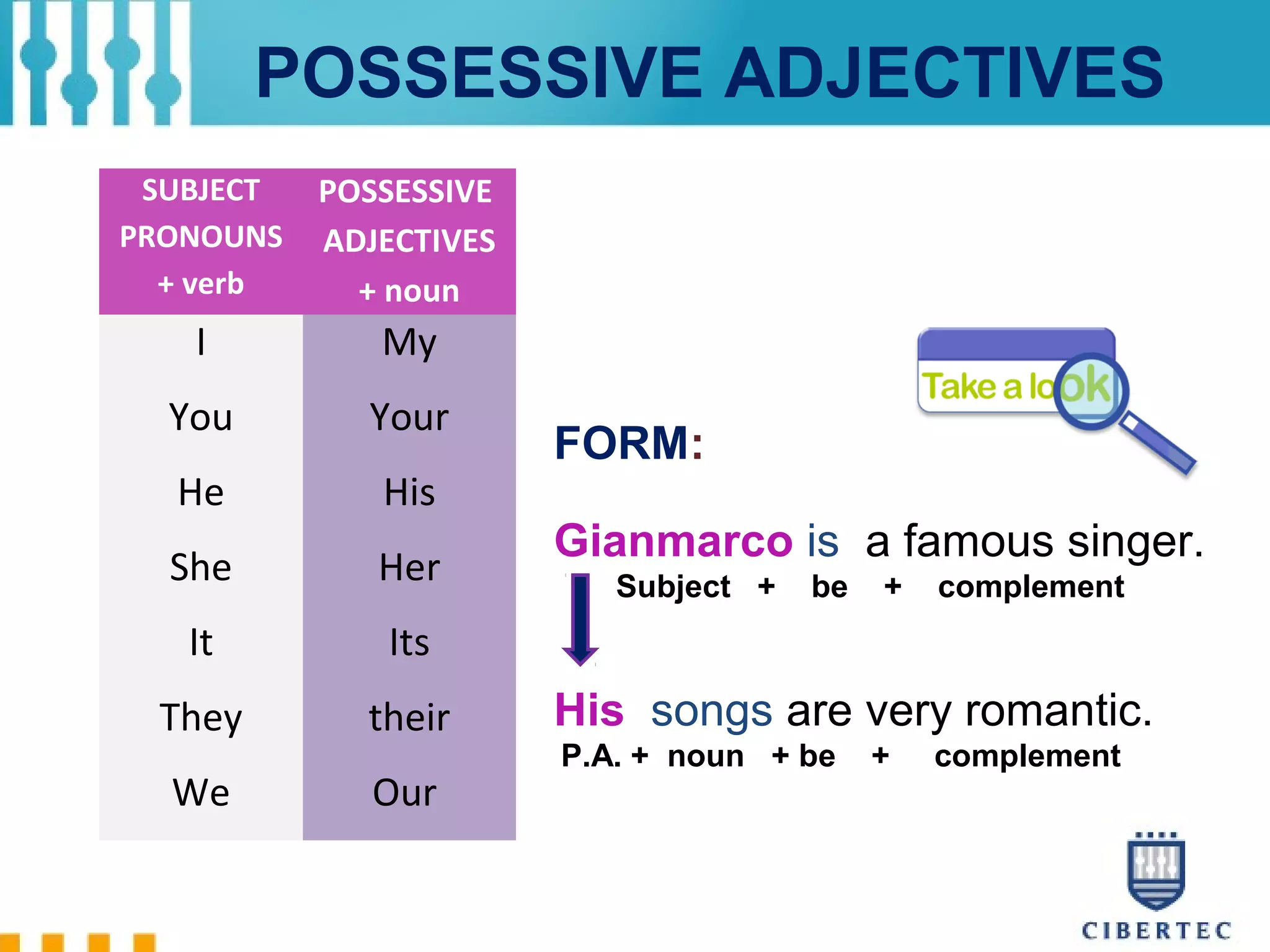 POSSESSIVE ADJECTIVES

| SUBJECT PRONOUNS + verb | POSSESSIVE ADJECTIVES + noun |
|---|---|
| I | My |
| You | Your |
| He | His |
| She | Her |
| It | Its |
| They | their |
| We | Our |

Take a look

FORM:

Gianmarco is a famous singer.
Subject + be + complement

His songs are very romantic.
P.A. + noun + be + complement

CIBERTEC